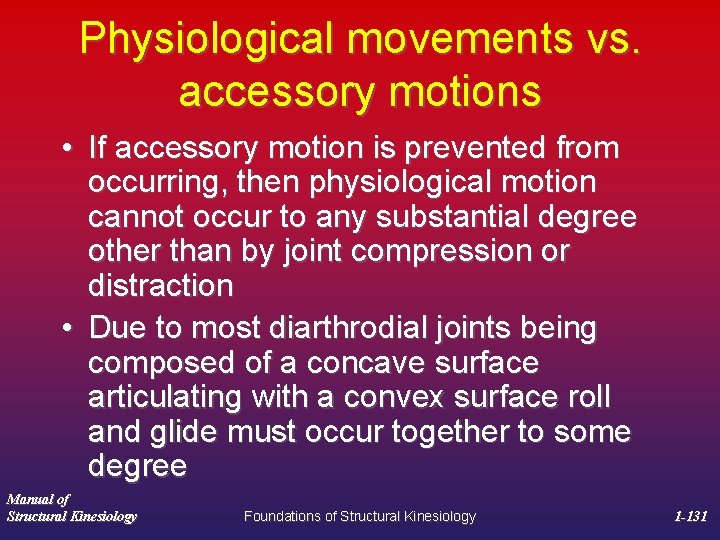 Physiological movements vs. accessory motions

• If accessory motion is prevented from occurring, then physiological motion cannot occur to any substantial degree other than by joint compression or distraction

• Due to most diarthrodial joints being composed of a concave surface articulating with a convex surface roll and glide must occur together to some degree

Manual of Structural Kinesiology

Foundations of Structural Kinesiology

1-131